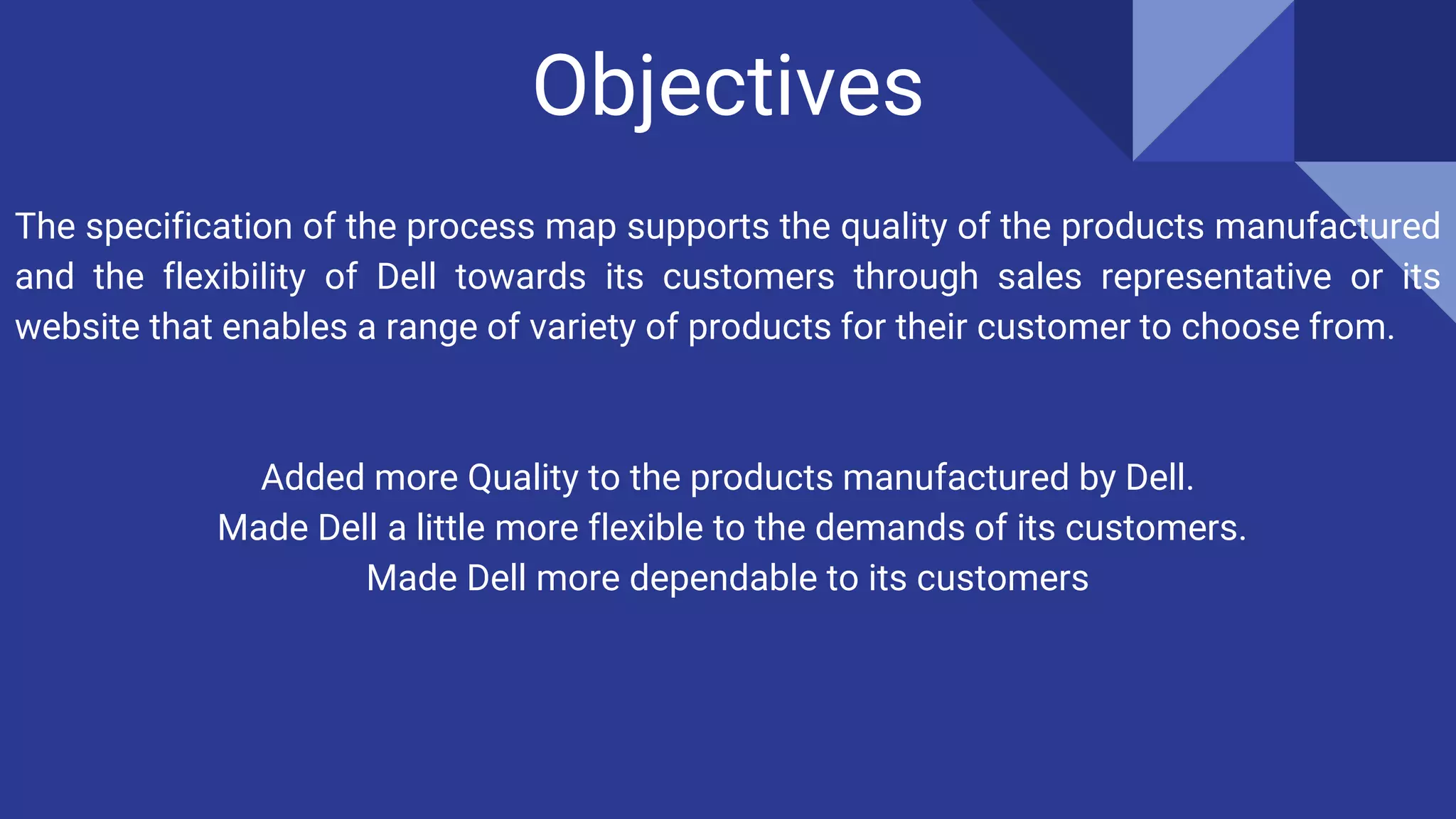 Objectives

The specification of the process map supports the quality of the products manufactured and the flexibility of Dell towards its customers through sales representative or its website that enables a range of variety of products for their customer to choose from.

Added more Quality to the products manufactured by Dell.
Made Dell a little more flexible to the demands of its customers.
Made Dell more dependable to its customers